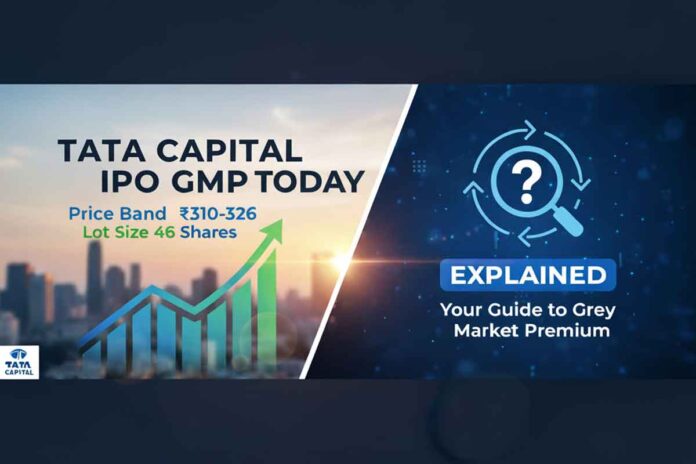 TATA CAPITAL IPO GMP TODAY

Price Band ₹310-326
Lot Size 46 Shares

TATA CAPITAL

?

EXPLAINED

Your Guide to Grey Market Premium